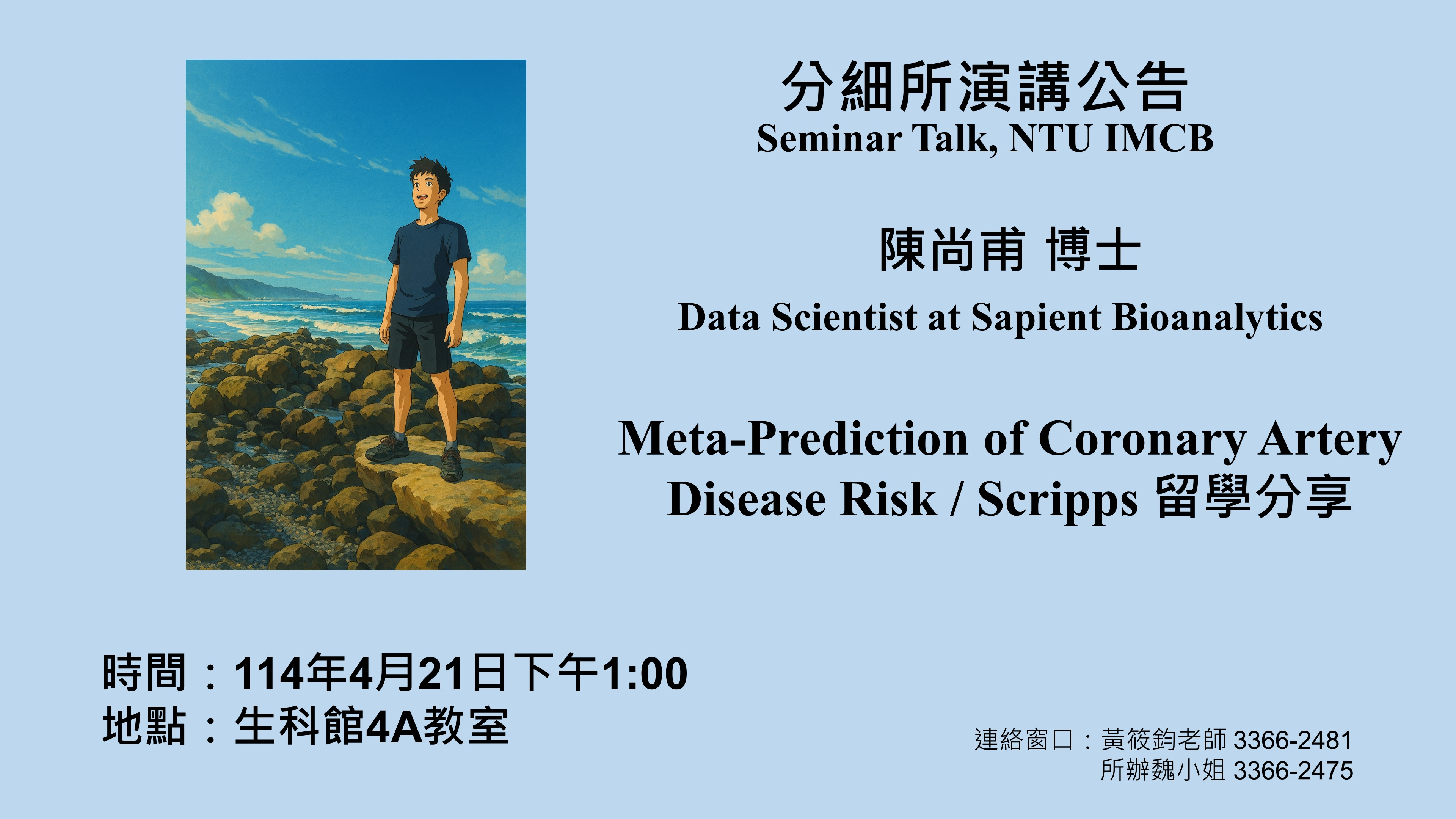 分細所演講公告
Seminar Talk, NTU IMCB

陳尚甫 博士

Data Scientist at Sapient Bioanalytics

Meta-Prediction of Coronary Artery Disease Risk / Scripps 留學分享

時間：114年4月21日下午1:00
地點：生科館4A教室

連絡窗口：黃筱鈞老師 3366-2481
所辦魏小姐 3366-2475